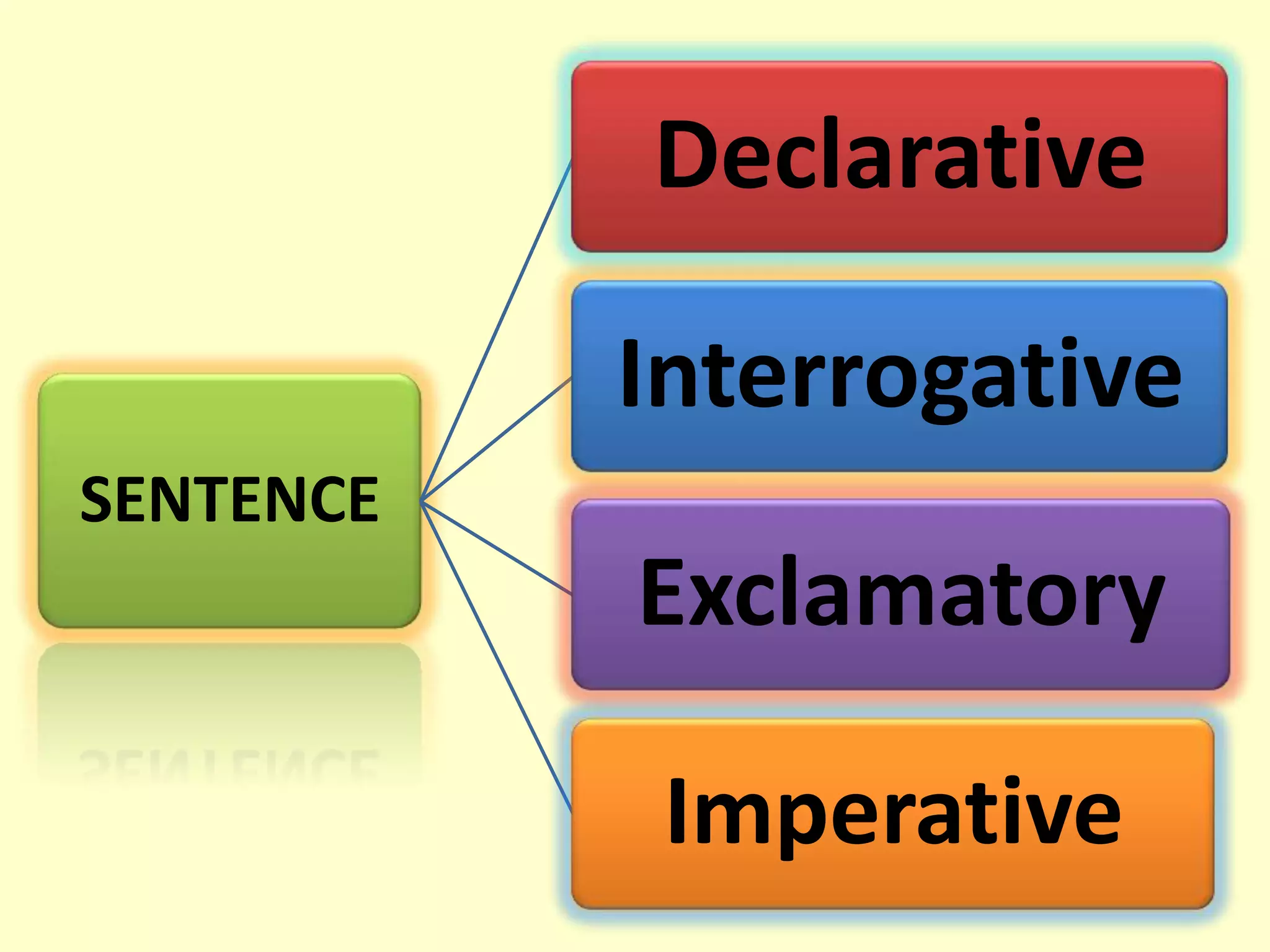 SENTENCE

Declarative

Interrogative

Exclamatory

Imperative